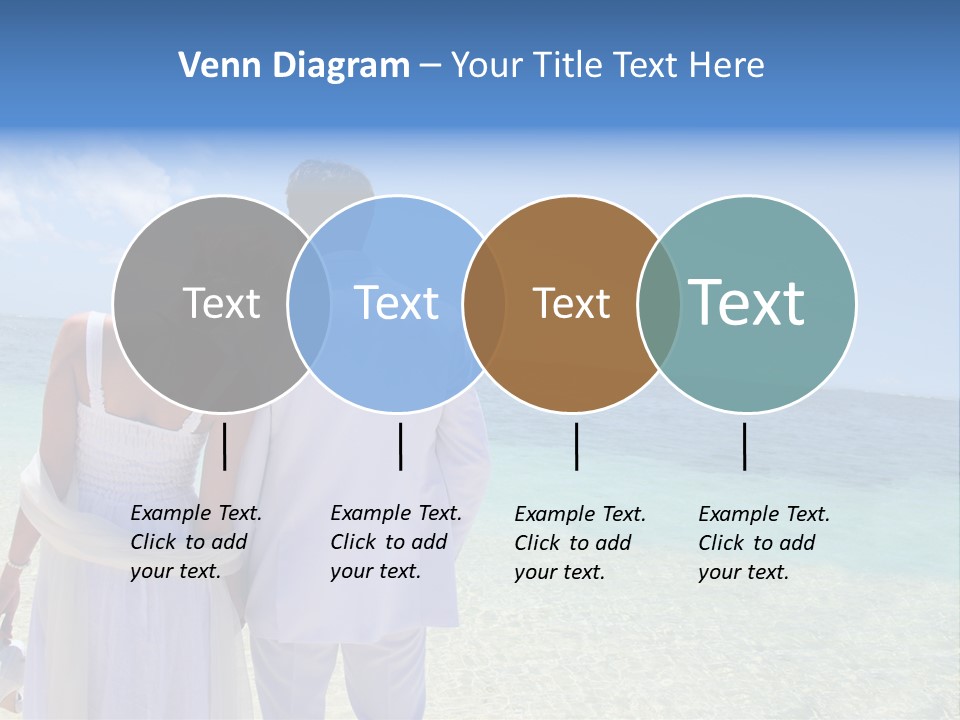 Venn Diagram – Your Title Text Here

Text

Text

Text

Text

Example Text. Click to add your text.

Example Text. Click to add your text.

Example Text. Click to add your text.

Example Text. Click to add your text.